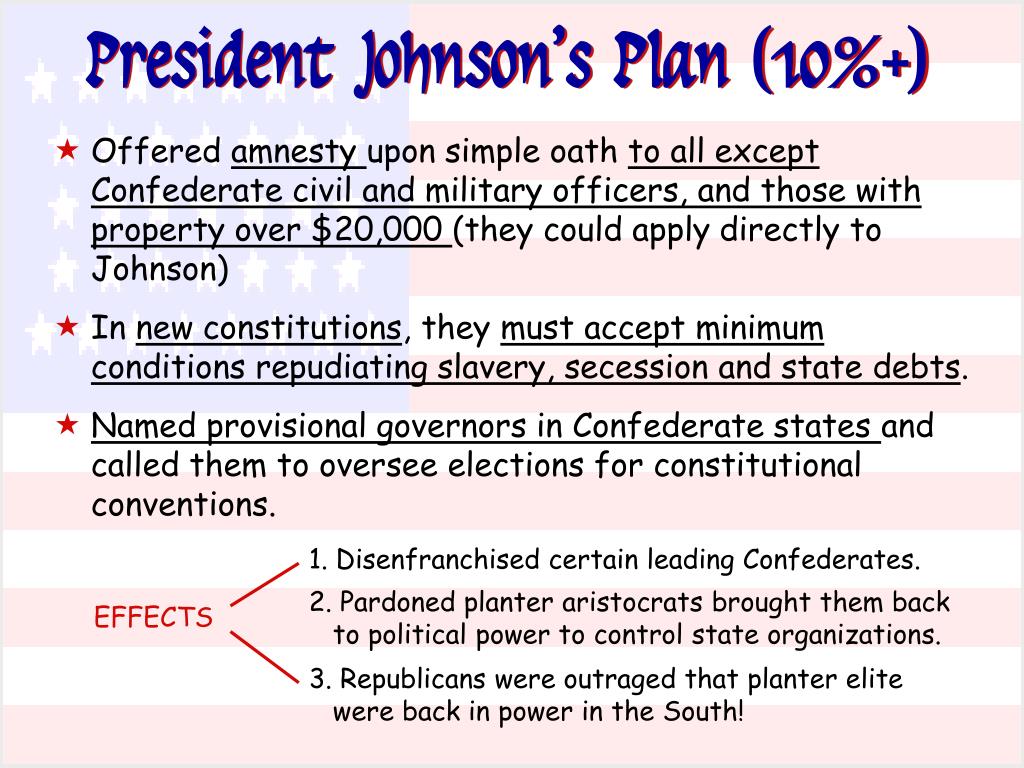 President Johnson's Plan (10%+)

★ Offered amnesty upon simple oath to all except Confederate civil and military officers, and those with property over $20,000 (they could apply directly to Johnson)

★ In new constitutions, they must accept minimum conditions repudiating slavery, secession and state debts.

★ Named provisional governors in Confederate states and called them to oversee elections for constitutional conventions.

EFFECTS

1. Disenfranchised certain leading Confederates.

2. Pardoned planter aristocrats brought them back to political power to control state organizations.

3. Republicans were outraged that planter elite were back in power in the South!